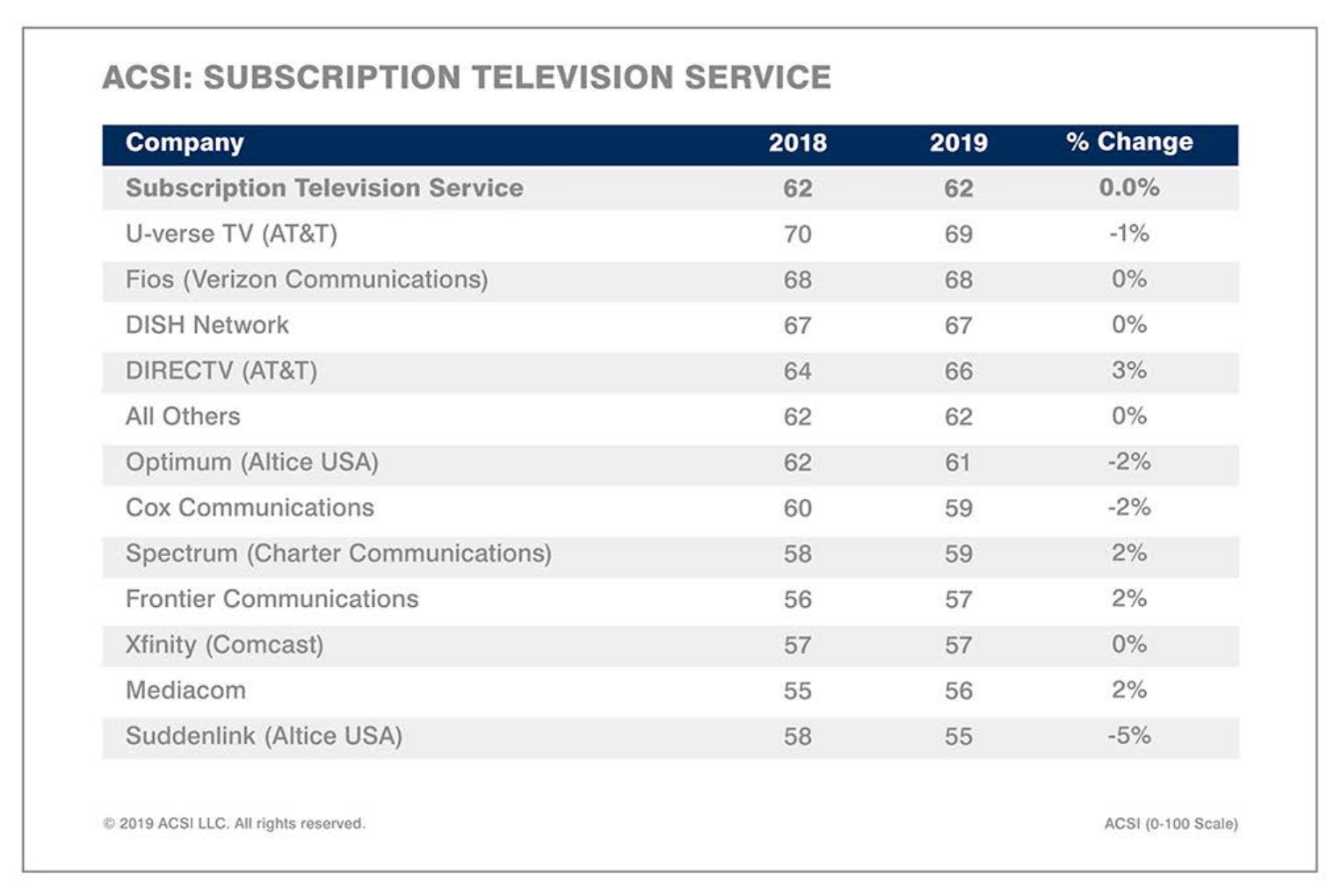 ACSI: SUBSCRIPTION TELEVISION SERVICE

| Company | 2018 | 2019 | % Change |
|---|---|---|---|
| Subscription Television Service | 62 | 62 | 0.0% |
| U-verse TV (AT&T) | 70 | 69 | -1% |
| Fios (Verizon Communications) | 68 | 68 | 0% |
| DISH Network | 67 | 67 | 0% |
| DIRECTV (AT&T) | 64 | 66 | 3% |
| All Others | 62 | 62 | 0% |
| Optimum (Altice USA) | 62 | 61 | -2% |
| Cox Communications | 60 | 59 | -2% |
| Spectrum (Charter Communications) | 58 | 59 | 2% |
| Frontier Communications | 56 | 57 | 2% |
| Xfinity (Comcast) | 57 | 57 | 0% |
| Mediacom | 55 | 56 | 2% |
| Suddenlink (Altice USA) | 58 | 55 | -5% |

© 2019 ACSI LLC. All rights reserved.

ACSI (0-100 Scale)